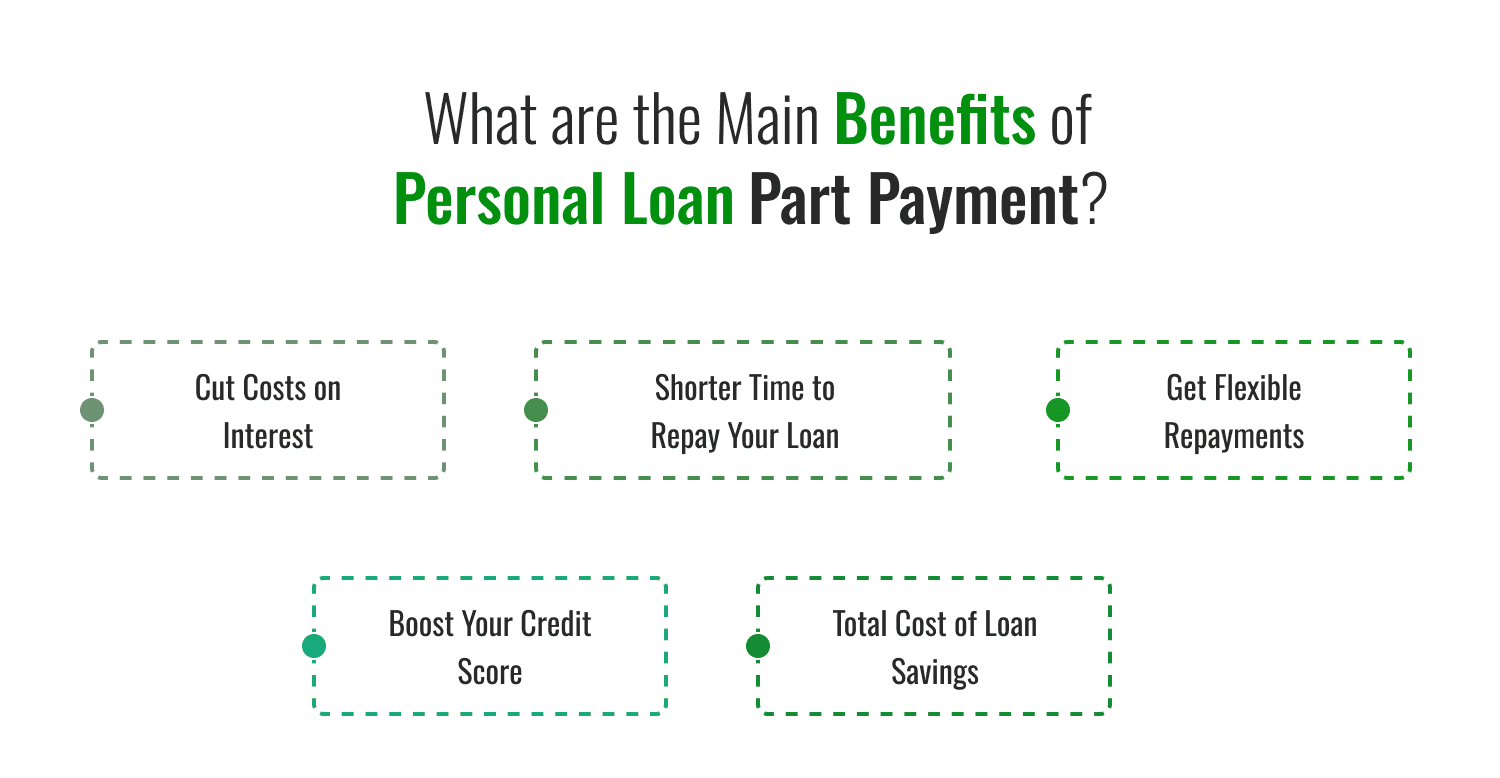 What are the Main Benefits of Personal Loan Part Payment?

Cut Costs on Interest

Shorter Time to Repay Your Loan

Get Flexible Repayments

Boost Your Credit Score

Total Cost of Loan Savings